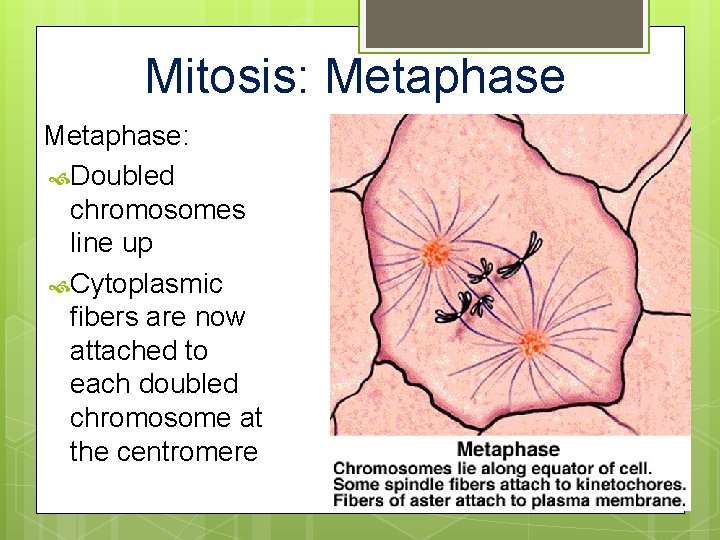 Mitosis: Metaphase

Metaphase:

Doubled chromosomes line up

Cytoplasmic fibers are now attached to each doubled chromosome at the centromere

Metaphase
Chromosomes lie along equator of cell.
Some spindle fibers attach to kinetochores.
Fibers of aster attach to plasma membrane.